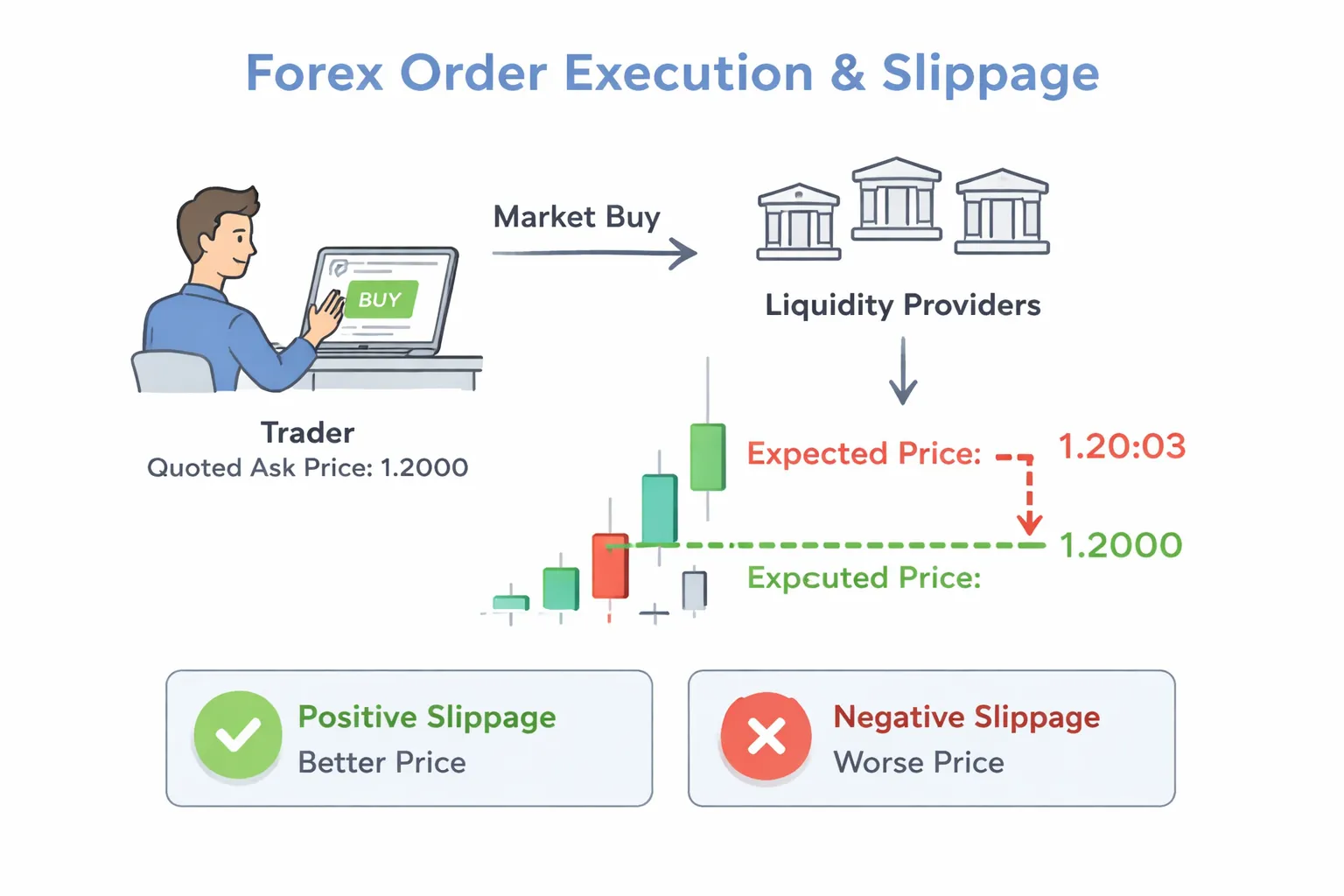 Forex Order Execution & Slippage

BUY

Market Buy

Liquidity Providers

Trader
Quoted Ask Price: 1.2000

Expected Price:

1.20:03

1.2000

Expcuted Price:

Positive Slippage
Better Price

Negative Slippage
Worse Price